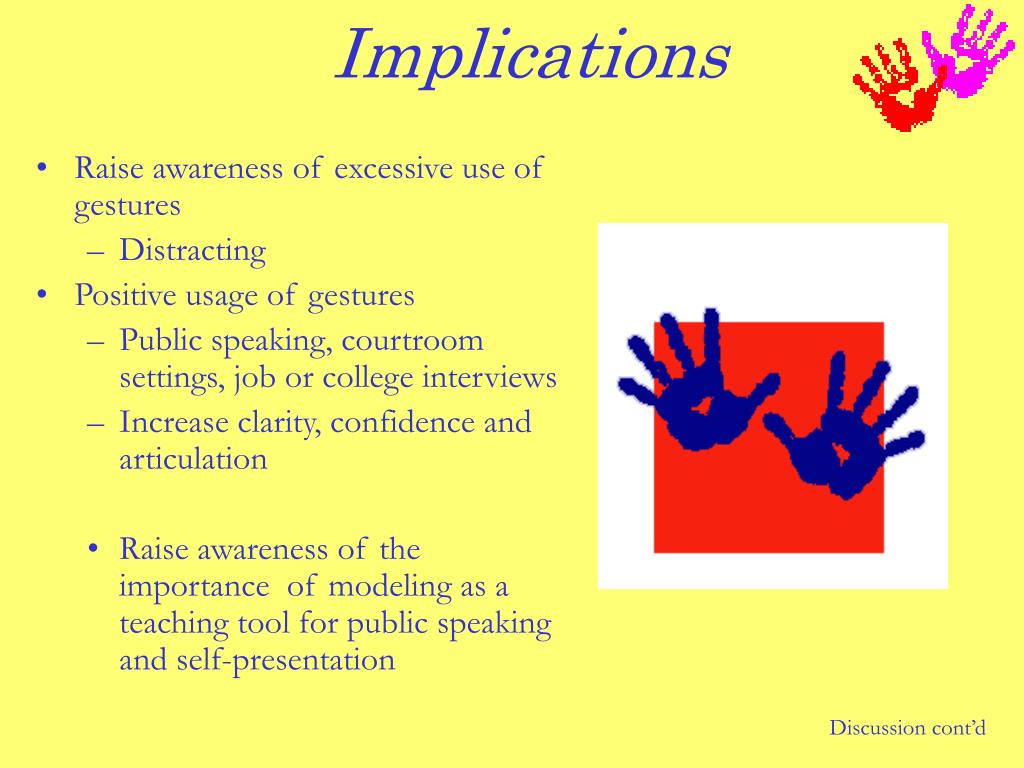 Implications

• Raise awareness of excessive use of gestures
– Distracting
• Positive usage of gestures
– Public speaking, courtroom settings, job or college interviews
– Increase clarity, confidence and articulation

• Raise awareness of the importance of modeling as a teaching tool for public speaking and self-presentation

Discussion cont'd